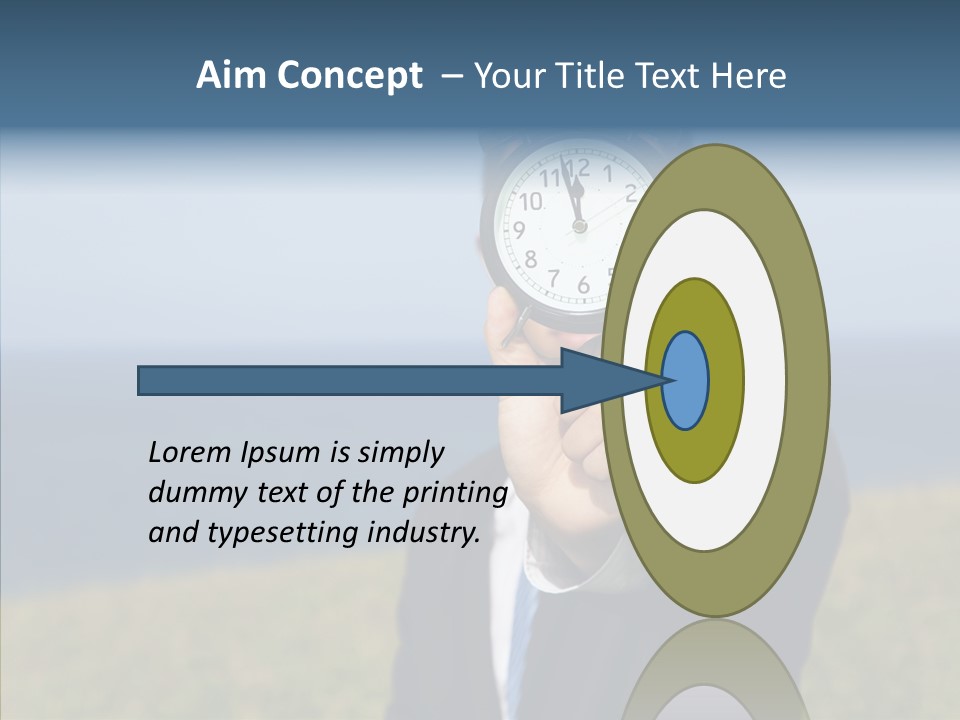 Aim Concept – Your Title Text Here

11 12 1 2 10 9 8 7 6 5

Lorem Ipsum is simply dummy text of the printing and typesetting industry.